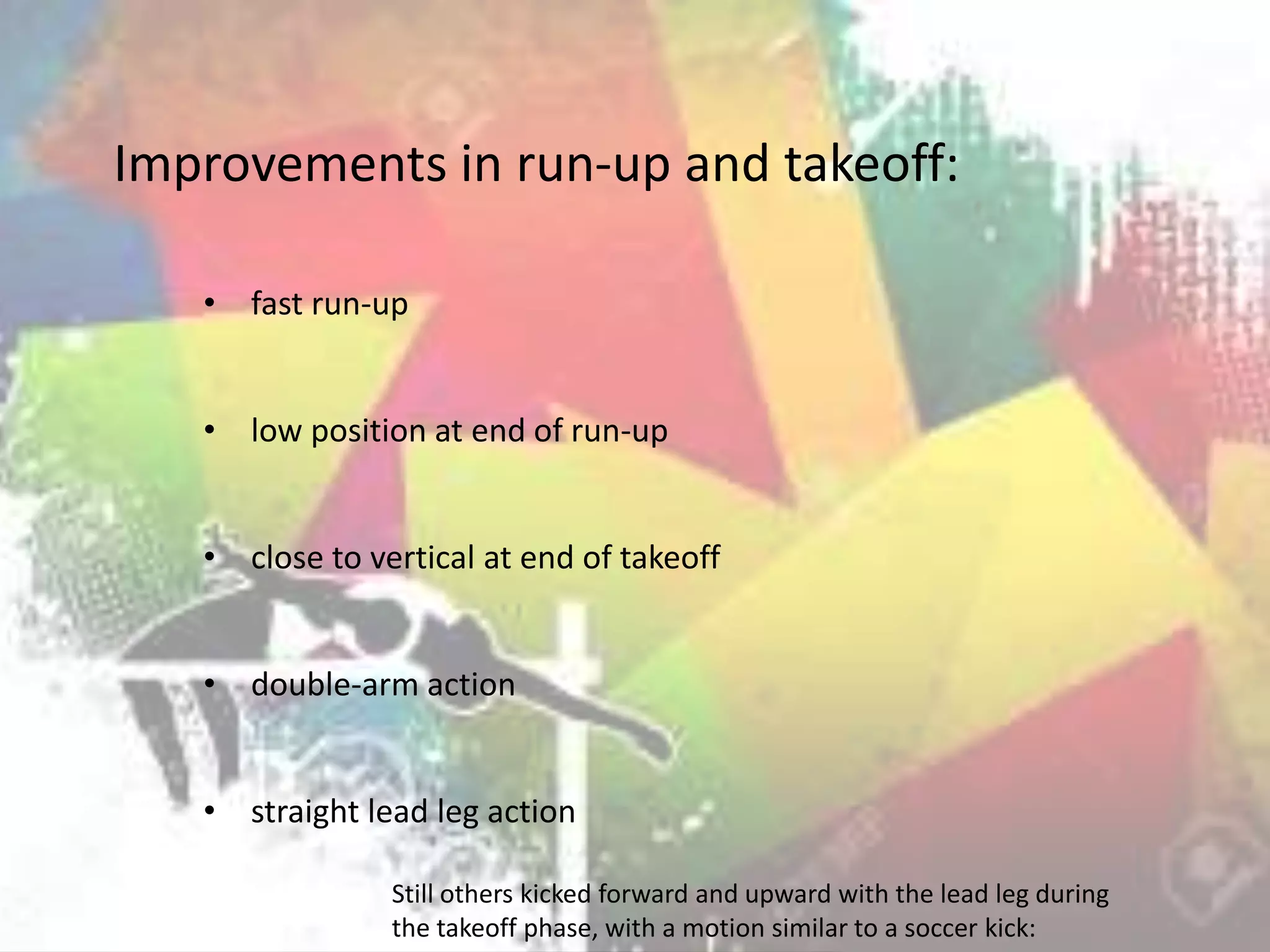 Improvements in run-up and takeoff:

• fast run-up

• low position at end of run-up

• close to vertical at end of takeoff

• double-arm action

• straight lead leg action

Still others kicked forward and upward with the lead leg during the takeoff phase, with a motion similar to a soccer kick: